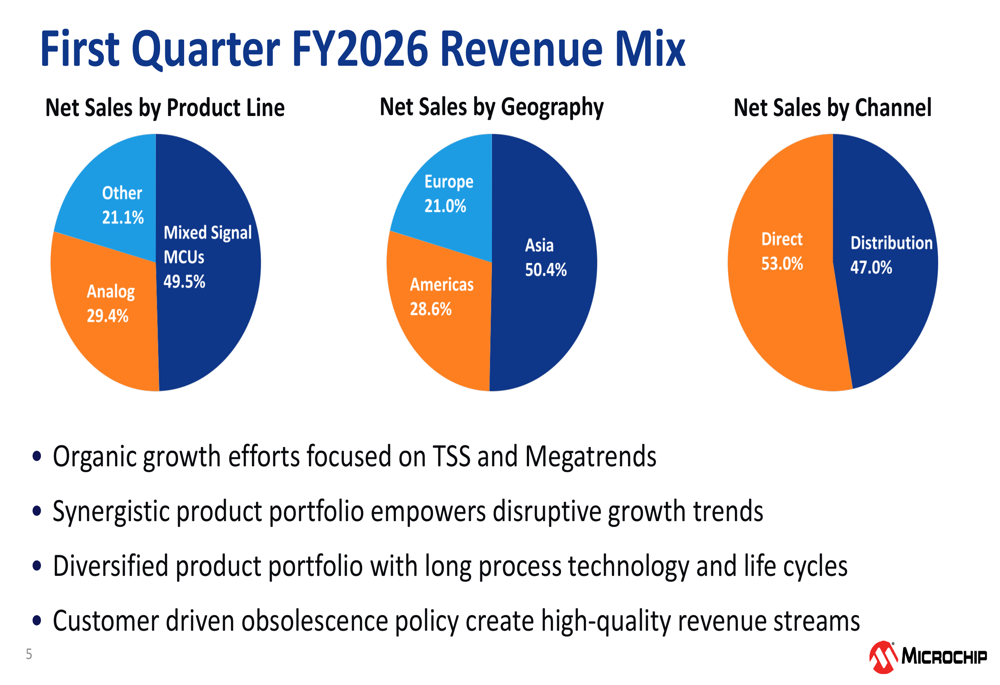 First Quarter FY2026 Revenue Mix

Net Sales by Product Line

Other 21.1%

Mixed Signal MCUs 49.5%

Analog 29.4%

Net Sales by Geography

Europe 21.0%

Asia 50.4%

Americas 28.6%

Net Sales by Channel

Direct 53.0%

Distribution 47.0%

• Organic growth efforts focused on TSS and Megatrends

• Synergistic product portfolio empowers disruptive growth trends

• Diversified product portfolio with long process technology and life cycles

• Customer driven obsolescence policy create high-quality revenue streams

5

MICROCHIP